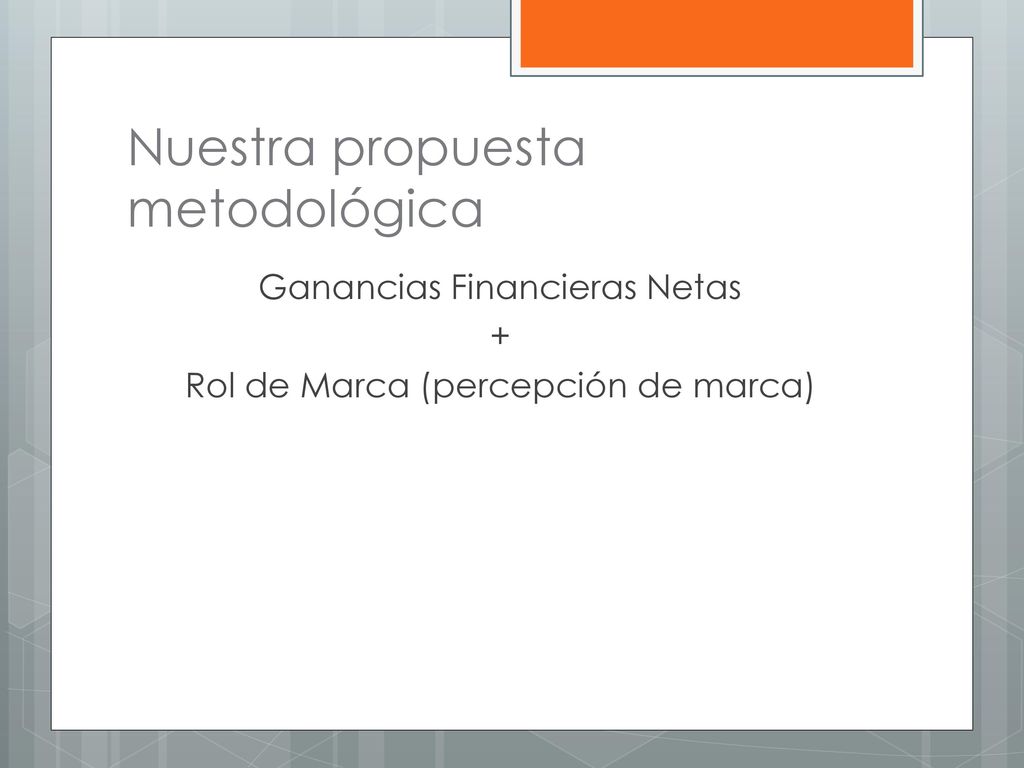 Nuestra propuesta metodológica

Ganancias Financieras Netas
+
Rol de Marca (percepción de marca)